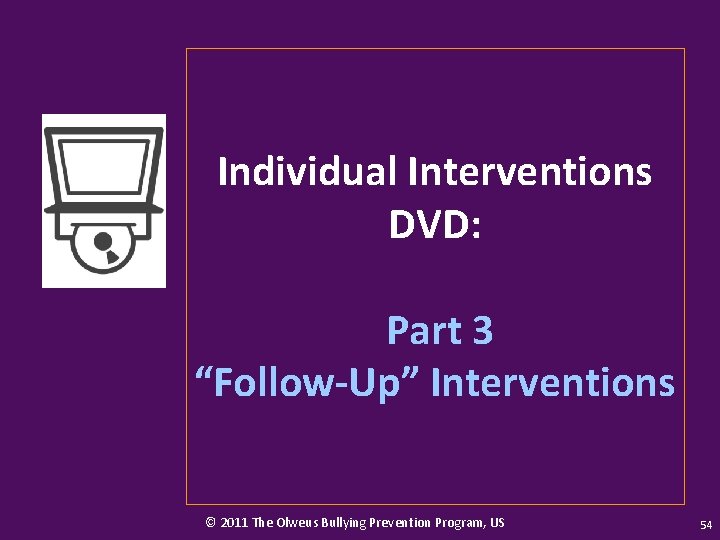 Individual Interventions DVD:

Part 3
“Follow-Up” Interventions

© 2011 The Olweus Bullying Prevention Program, US

54